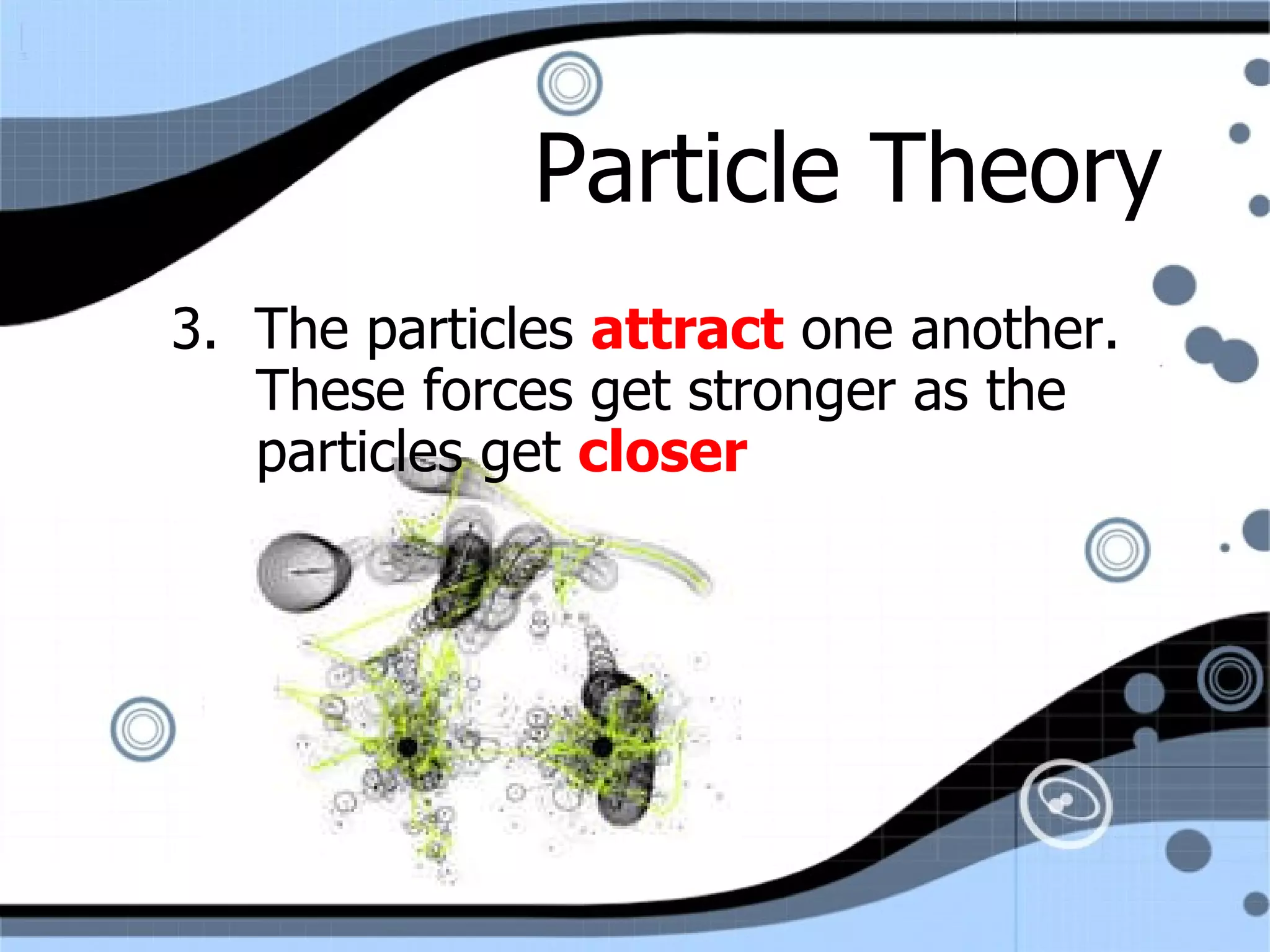 Particle Theory

3. The particles attract one another. These forces get stronger as the particles get closer